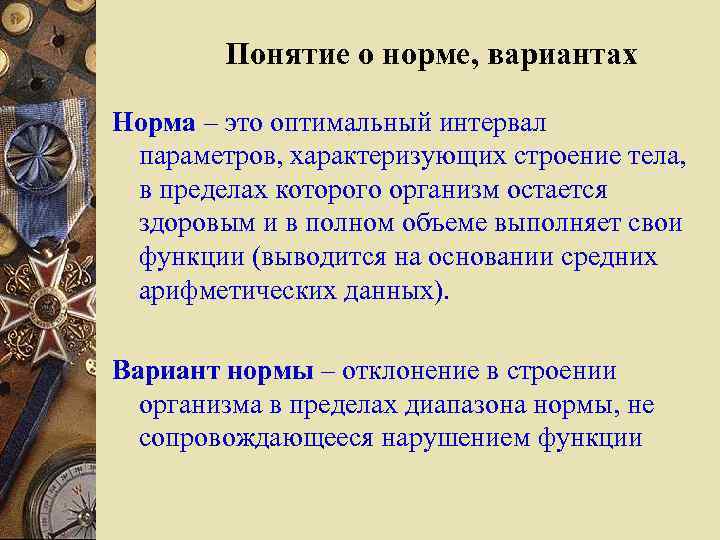 Понятие о норме, вариантах

Норма – это оптимальный интервал параметров, характеризующих строение тела, в пределах которого организм остается здоровым и в полном объеме выполняет свои функции (выводится на основании средних арифметических данных).

Вариант нормы – отклонение в строении организма в пределах диапазона нормы, не сопровождающееся нарушением функции